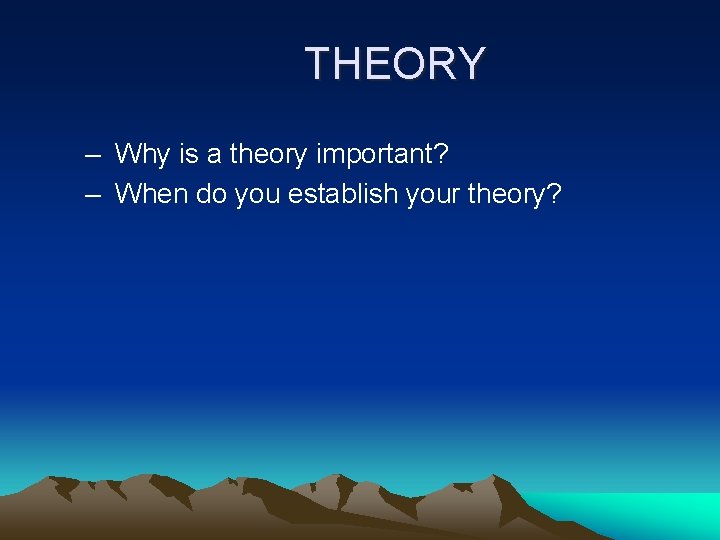 THEORY

– Why is a theory important?
– When do you establish your theory?